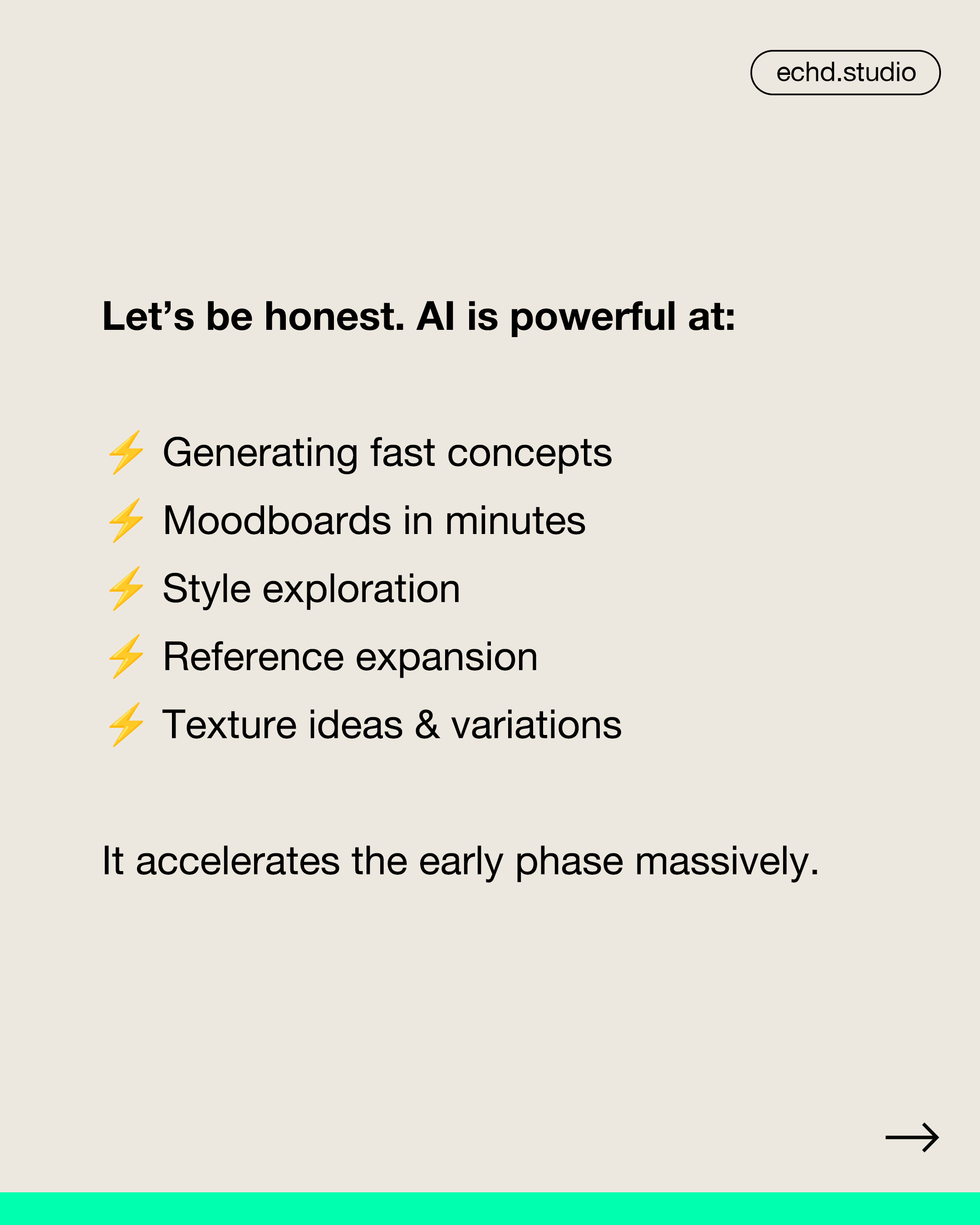 echd.studio

Let’s be honest. AI is powerful at:

⚡ Generating fast concepts
⚡ Moodboards in minutes
⚡ Style exploration
⚡ Reference expansion
⚡ Texture ideas & variations

It accelerates the early phase massively.

→